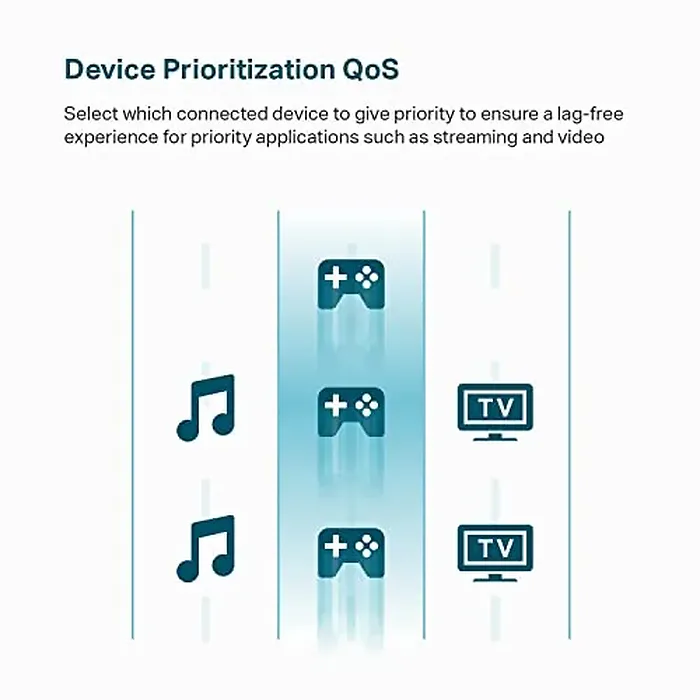 Device Prioritization QoS

Select which connected device to give priority to ensure a lag-free experience for priority applications such as streaming and video

TV

TV